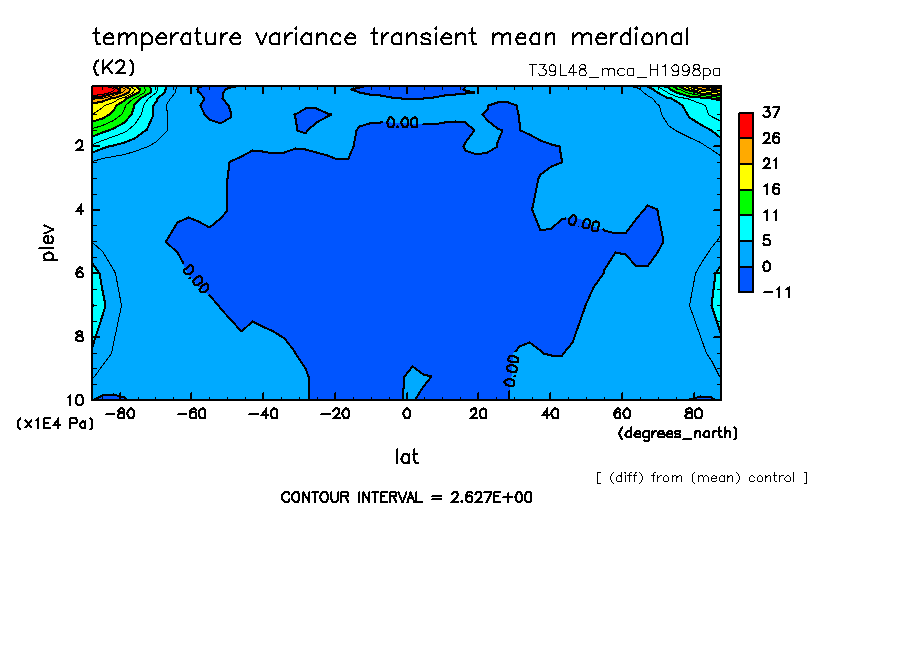 temperature variance transient mean merdional

(K2)

T39L48_mca_H1998pa

37
26
21
16
11
5
0
−11

plev

2
4
6
8
10
(x1E4 Pa)

0.00
0.00
0.00
0.00

−80 −60 −40 −20 0 20 40 60 80
(degrees_north)

lat

[ (diff) from (mean) control ]

CONTOUR INTERVAL = 2.627E+00